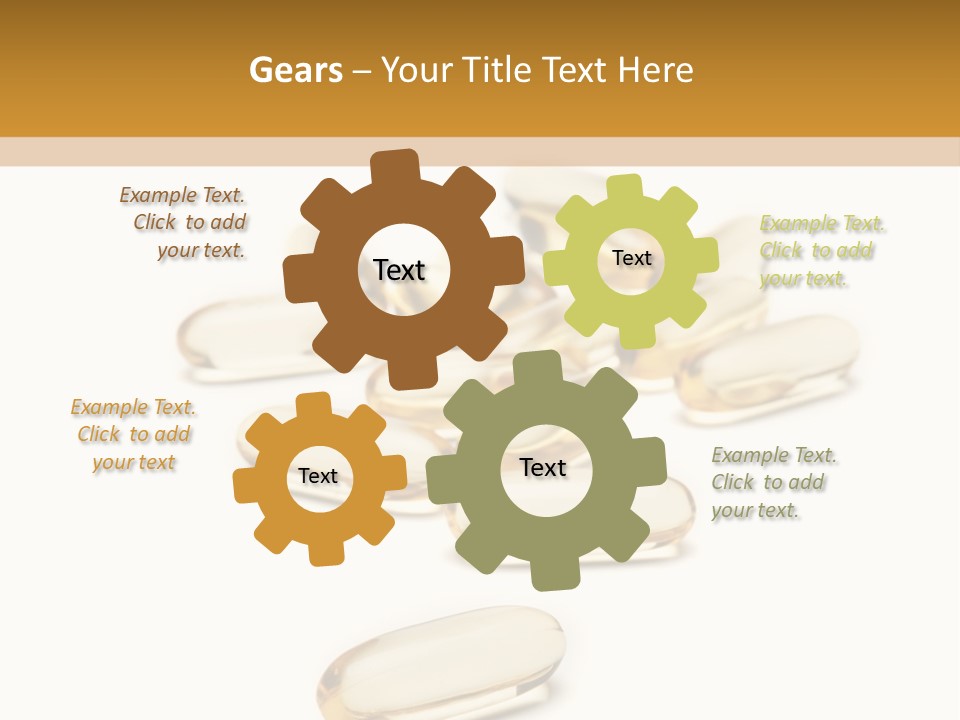 Gears – Your Title Text Here

Example Text. Click to add your text.

Text

Text

Example Text. Click to add your text.

Example Text. Click to add your text

Text

Text

Example Text. Click to add your text.